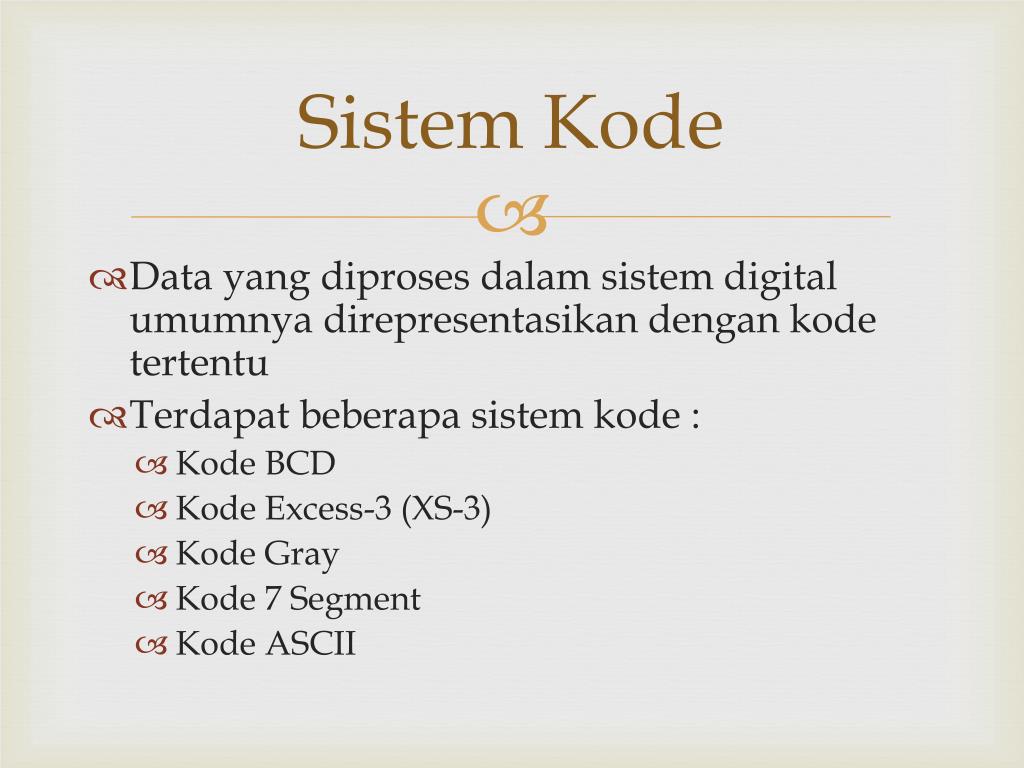 Sistem Kode

Data yang diproses dalam sistem digital umumnya direpresentasikan dengan kode tertentu

Terdapat beberapa sistem kode :

Kode BCD

Kode Excess-3 (XS-3)

Kode Gray

Kode 7 Segment

Kode ASCII